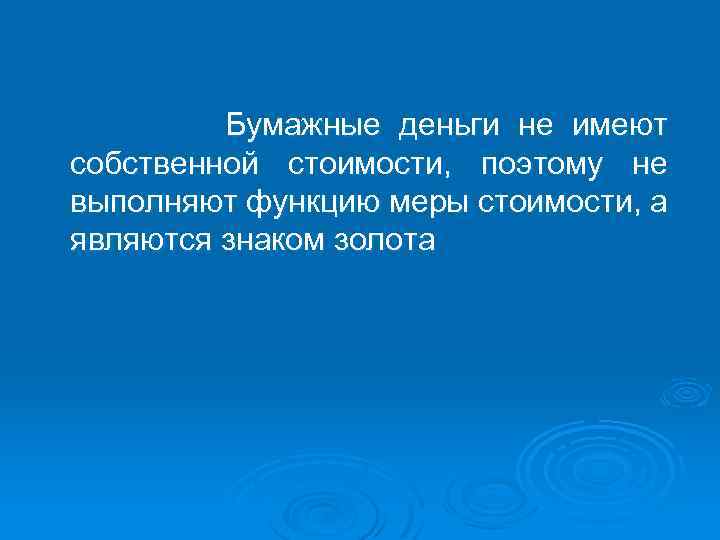 Бумажные деньги не имеют собственной стоимости, поэтому не выполняют функцию меры стоимости, а являются знаком золота